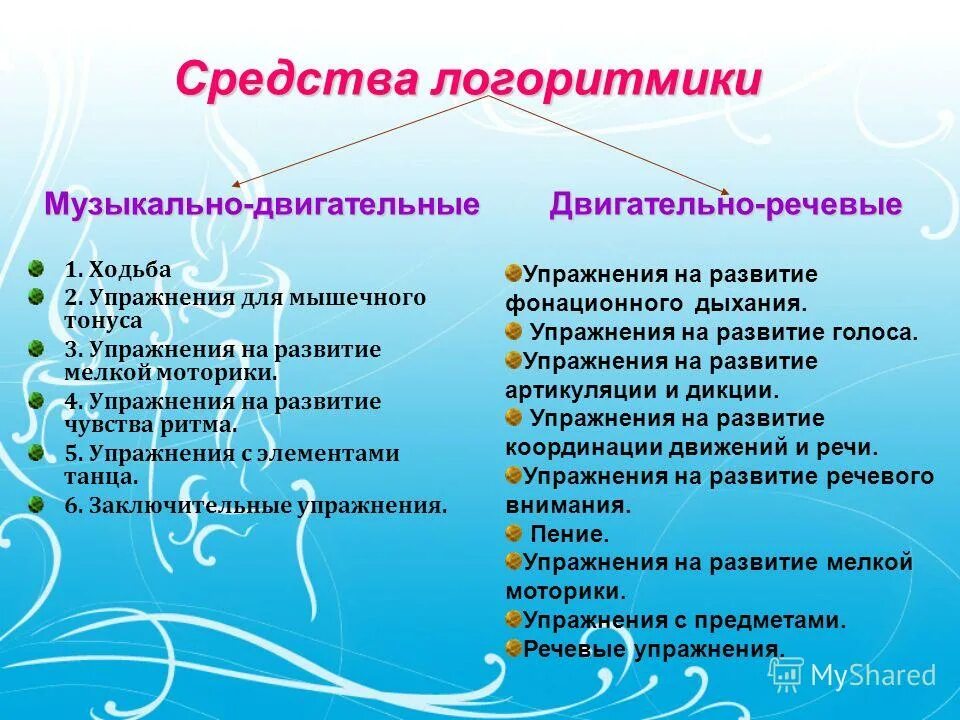 Средства логоритмики

Музыкально-двигательные

1. Ходьба
2. Упражнения для мышечного тонуса
3. Упражнения на развитие мелкой моторики.
4. Упражнения на развитие чувства ритма.
5. Упражнения с элементами танца.
6. Заключительные упражнения.

Двигательно-речевые

Упражнения на развитие фонационного дыхания.
Упражнения на развитие голоса.
Упражнения на развитие артикуляции и дикции.
Упражнения на развитие координации движений и речи.
Упражнения на развитие речевого внимания.
Пение.
Упражнения на развитие мелкой моторики.
Упражнения с предметами.
Речевые упражнения.

MyShared